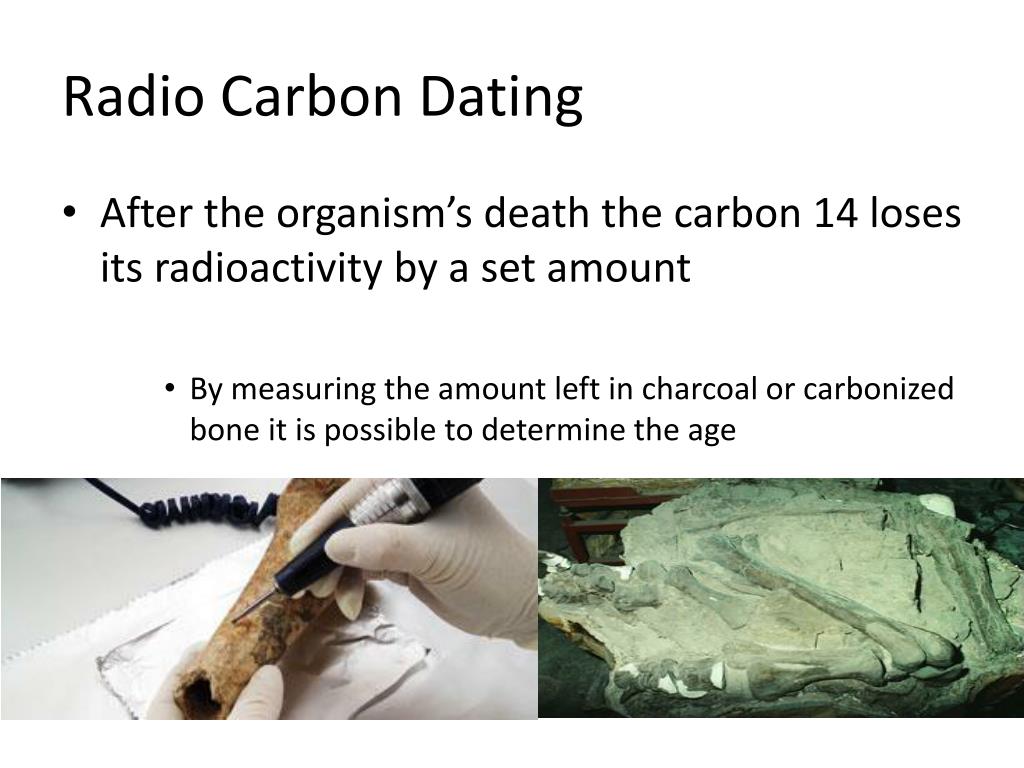 Radio Carbon Dating

• After the organism's death the carbon 14 loses its radioactivity by a set amount

• By measuring the amount left in charcoal or carbonized bone it is possible to determine the age